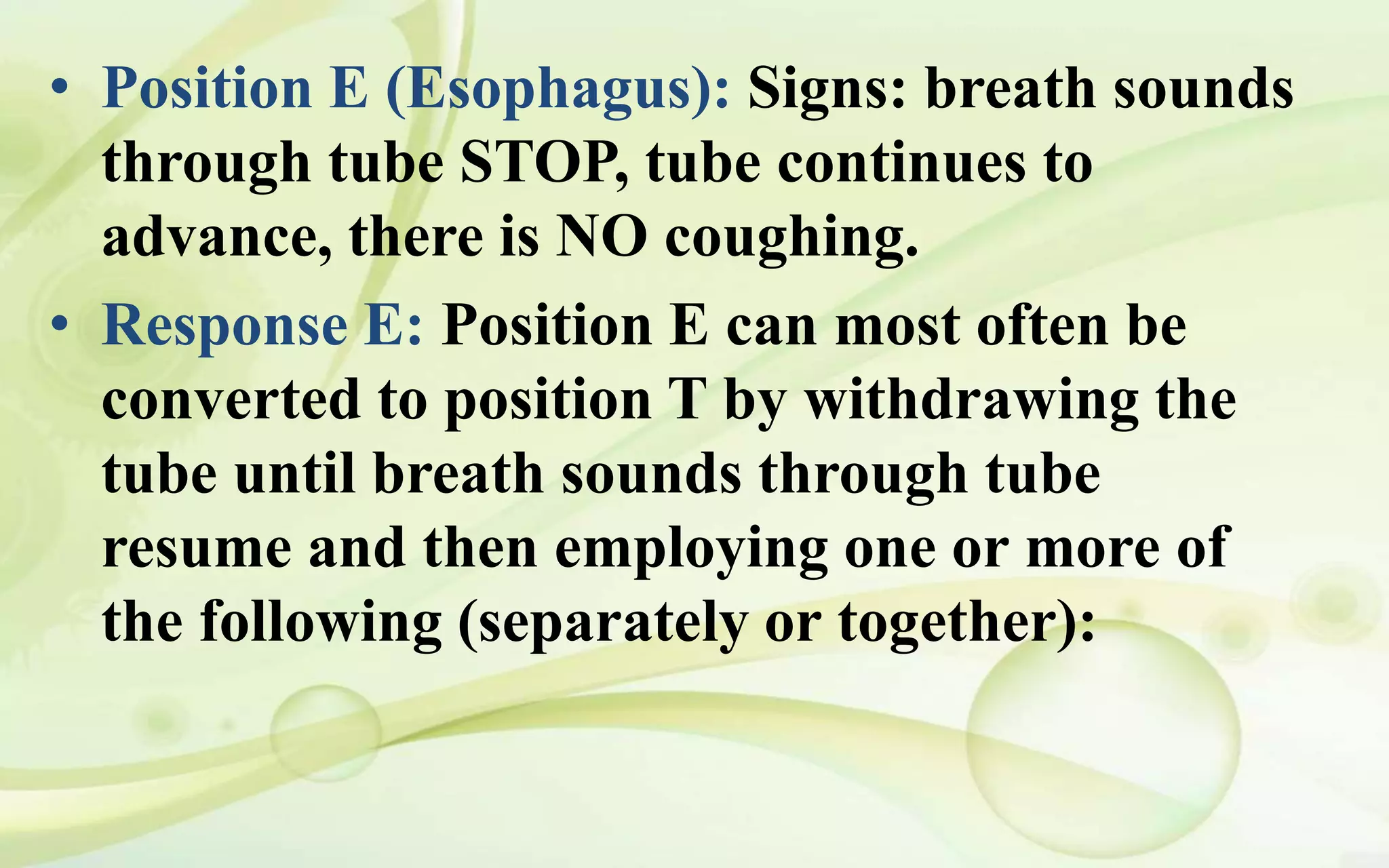 • Position E (Esophagus): Signs: breath sounds through tube STOP, tube continues to advance, there is NO coughing.

• Response E: Position E can most often be converted to position T by withdrawing the tube until breath sounds through tube resume and then employing one or more of the following (separately or together):